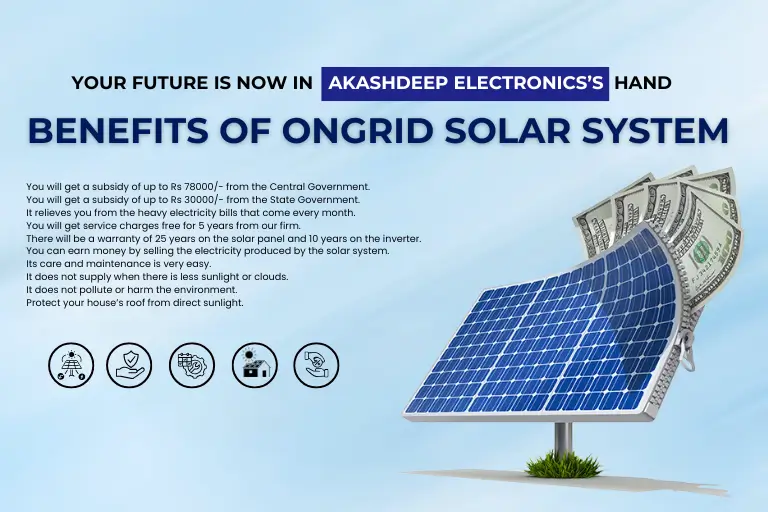 YOUR FUTURE IS NOW IN AKASHDEEP ELECTRONICS'S HAND

BENEFITS OF ONGRID SOLAR SYSTEM

You will get a subsidy of up to Rs 78000/- from the Central Government.
You will get a subsidy of up to Rs 30000/- from the State Government.
It relieves you from the heavy electricity bills that come every month.
You will get service charges free for 5 years from our firm.
There will be a warranty of 25 years on the solar panel and 10 years on the inverter.
You can earn money by selling the electricity produced by the solar system.
Its care and maintenance is very easy.
It does not supply when there is less sunlight or clouds.
It does not pollute or harm the environment.
Protect your house's roof from direct sunlight.